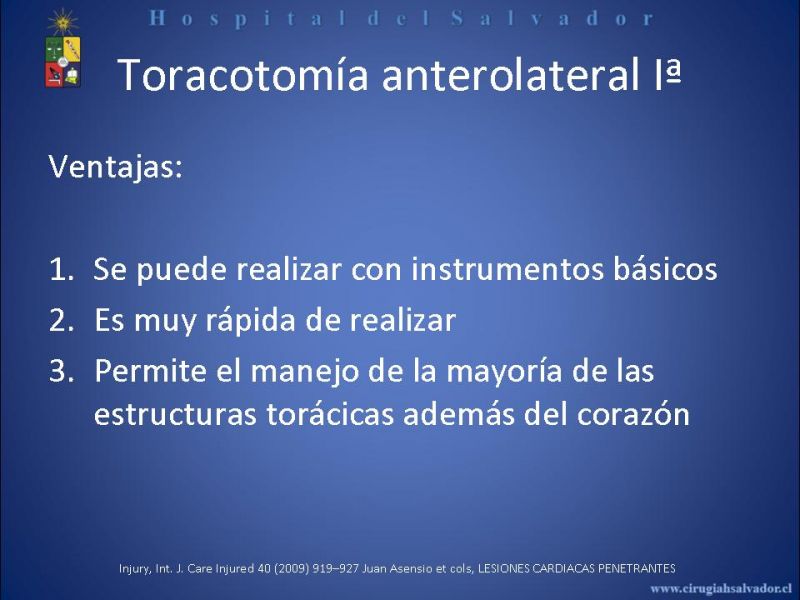 Hospital del Salvador

Toracotomía anterolateral Iª

Ventajas:

1. Se puede realizar con instrumentos básicos
2. Es muy rápida de realizar
3. Permite el manejo de la mayoría de las estructuras torácicas además del corazón

Injury, Int. J. Care Injured 40 (2009) 919–927 Juan Asensio et cols, LESIONES CARDIACAS PENETRANTES

www.cirugiahsalvador.cl